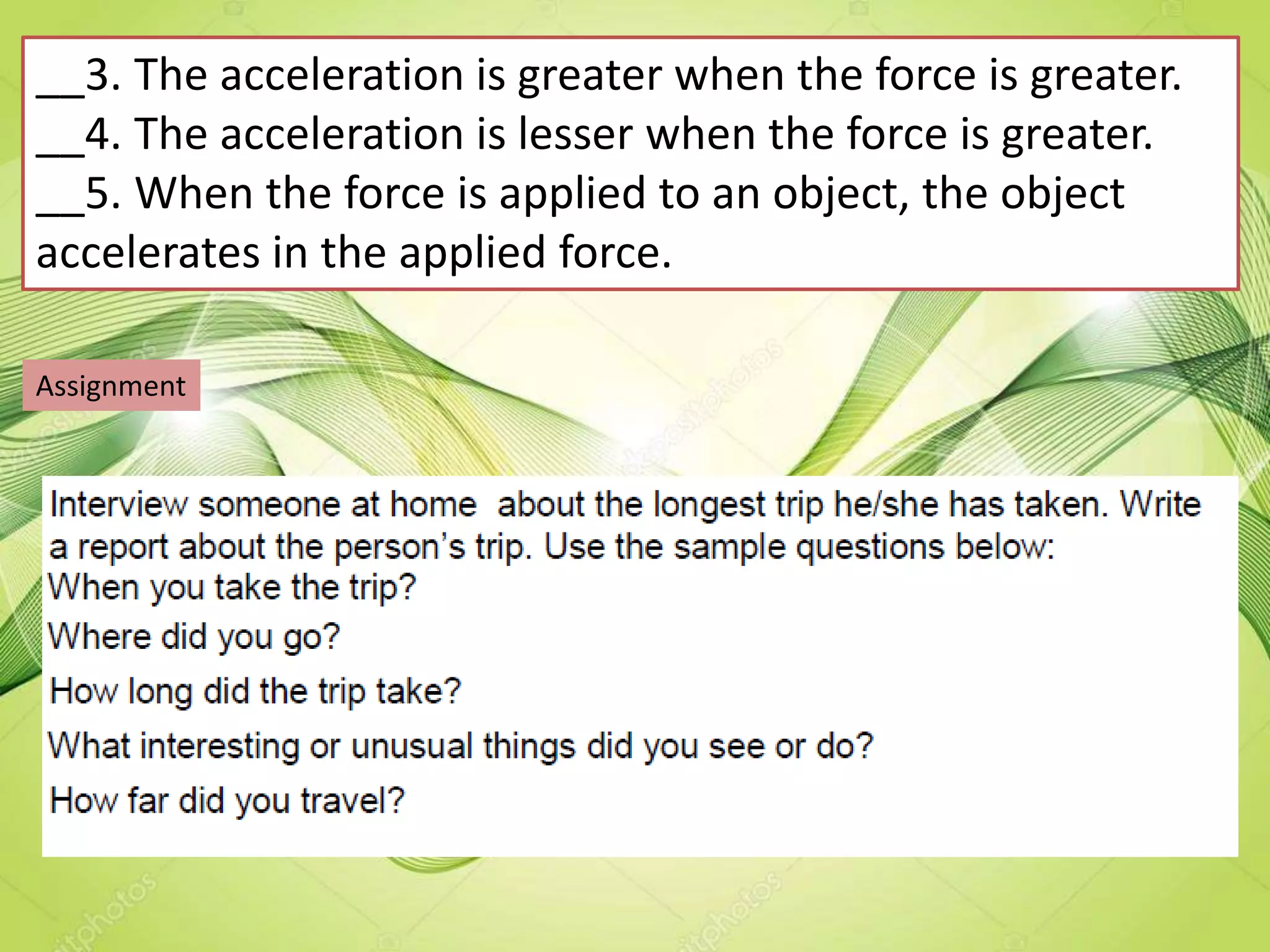 __3. The acceleration is greater when the force is greater.
__4. The acceleration is lesser when the force is greater.
__5. When the force is applied to an object, the object accelerates in the applied force.

Assignment

Interview someone at home about the longest trip he/she has taken. Write a report about the person's trip. Use the sample questions below:
When you take the trip?
Where did you go?
How long did the trip take?
What interesting or unusual things did you see or do?
How far did you travel?

depositphotos